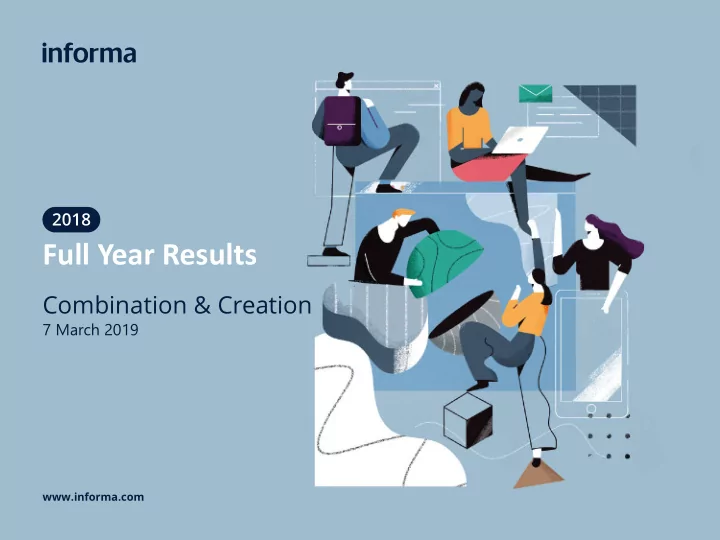 informa

2018

Full Year Results

Combination & Creation
7 March 2019

www.informa.com